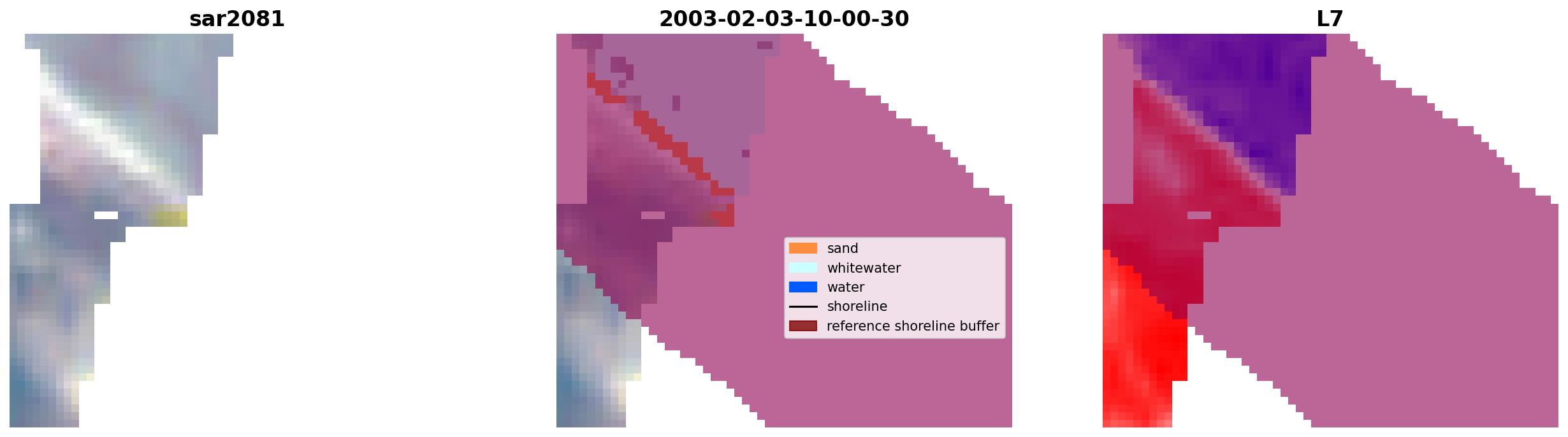 sar2081

2003-02-03-10-00-30

L7

sand
whitewater
water
shoreline
reference shoreline buffer